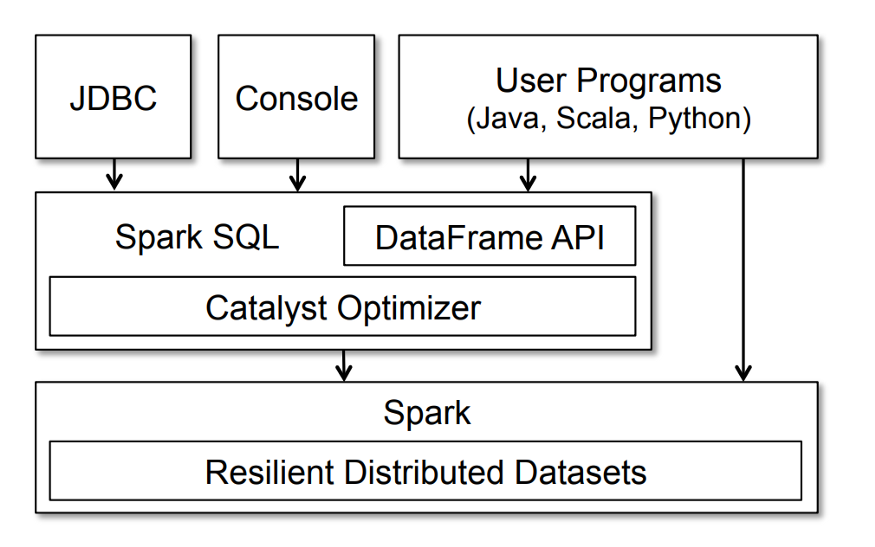 JDBC

Console

User Programs
(Java, Scala, Python)

Spark SQL

DataFrame API

Catalyst Optimizer

Spark

Resilient Distributed Datasets